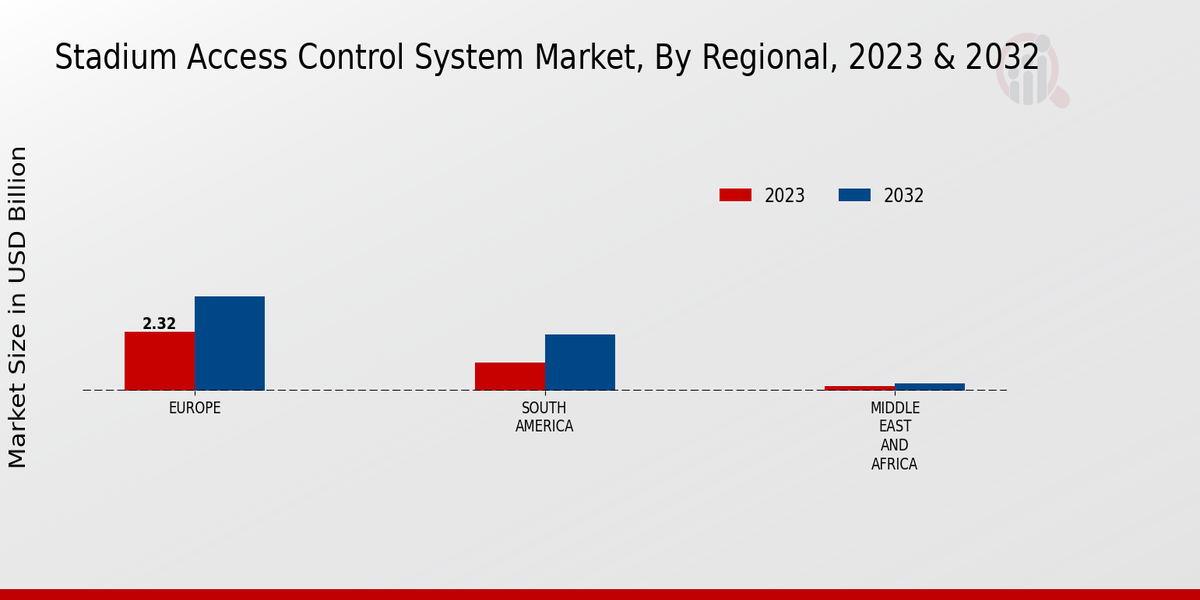 Stadium Access Control System Market, By Regional, 2023 & 2032

Market Size in USD Billion

2023
2032

2.32

EUROPE
SOUTH AMERICA
MIDDLE EAST AND AFRICA